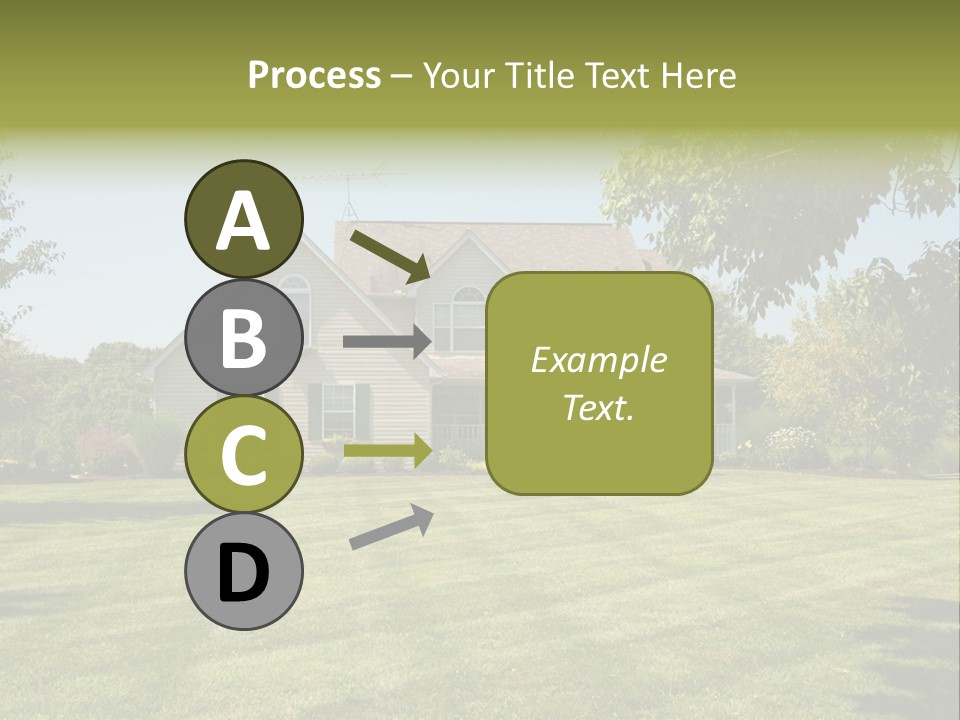 Process – Your Title Text Here

A

B

C

D

Example Text.